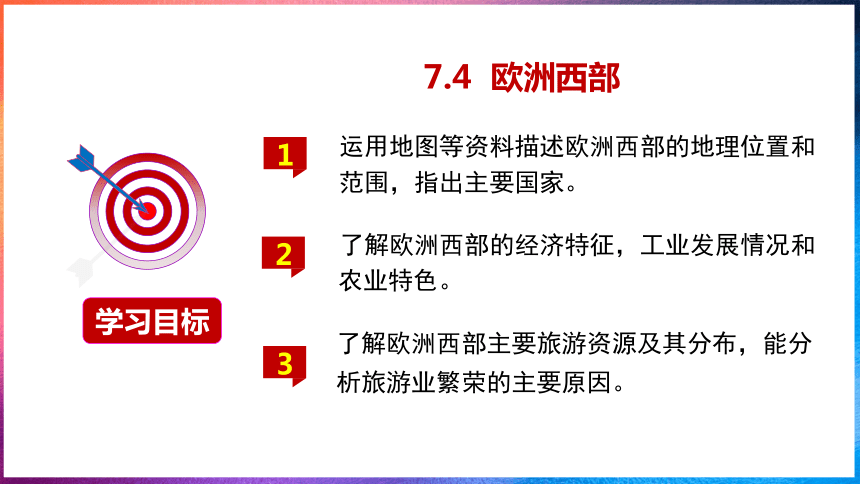 7.4 欧洲西部

学习目标

1
运用地图等资料描述欧洲西部的地理位置和范围，指出主要国家。

2
了解欧洲西部的经济特征，工业发展情况和农业特色。

3
了解欧洲西部主要旅游资源及其分布，能分析旅游业繁荣的主要原因。